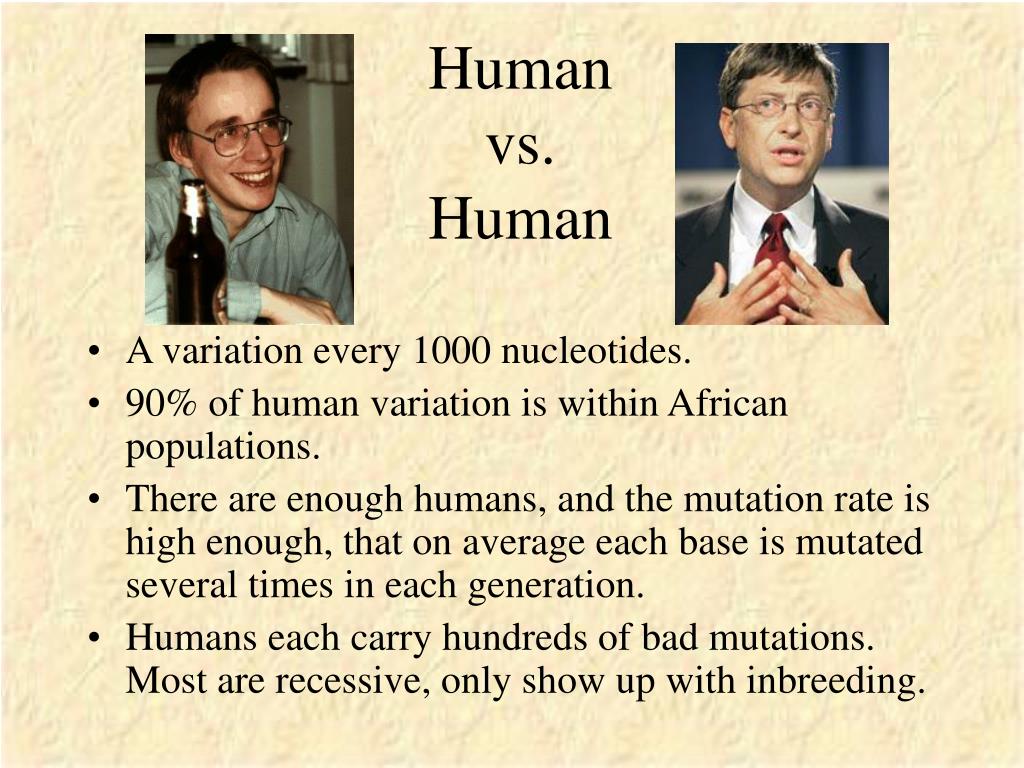 Human
vs.
Human

• A variation every 1000 nucleotides.
• 90% of human variation is within African populations.
• There are enough humans, and the mutation rate is high enough, that on average each base is mutated several times in each generation.
• Humans each carry hundreds of bad mutations. Most are recessive, only show up with inbreeding.